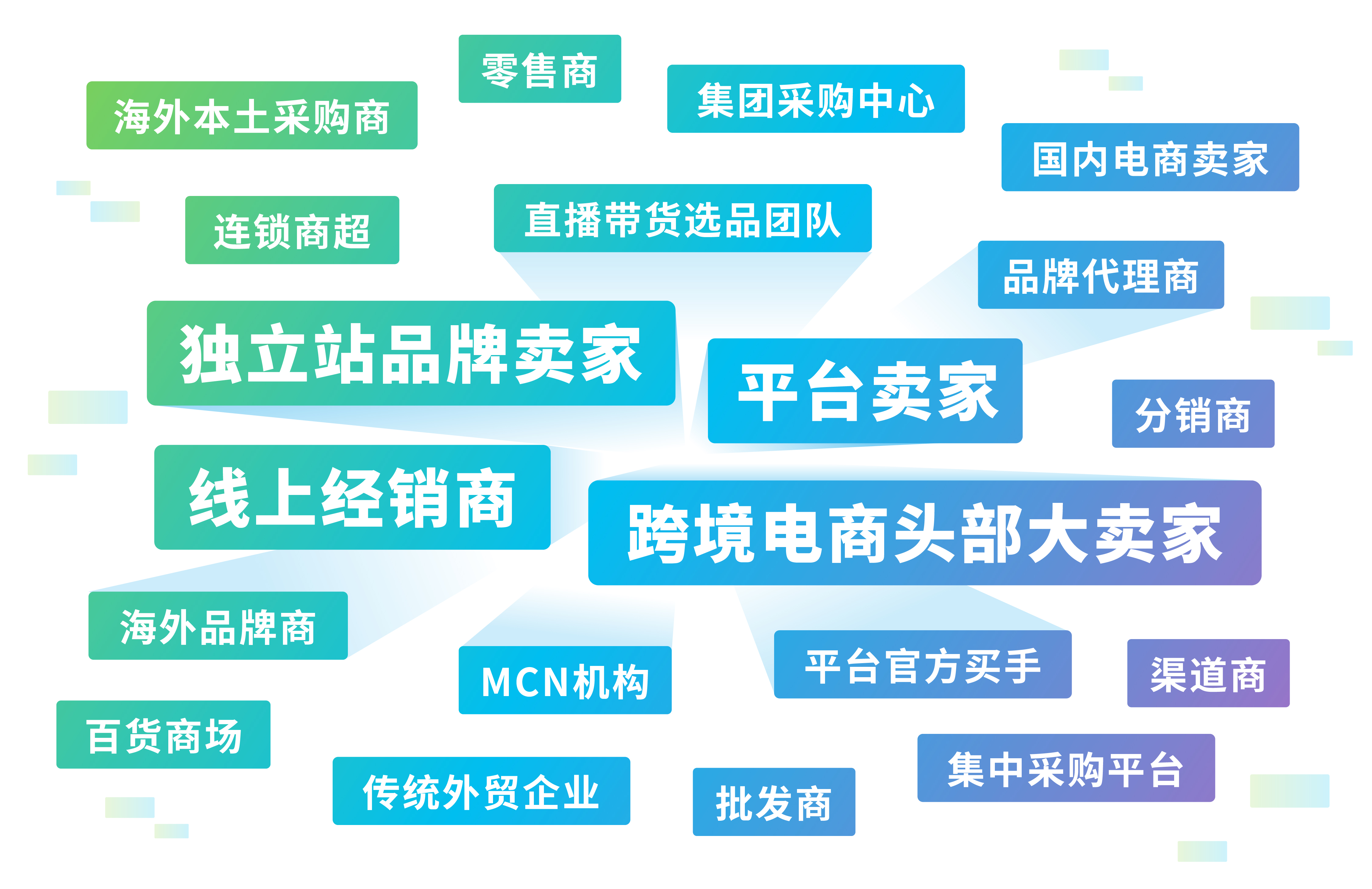 零售商
海外本土采购商
集团采购中心
国内电商卖家
连锁商超
直播带货选品团队
品牌代理商
独立站品牌卖家
平台卖家
分销商
线上经销商
跨境电商头部大卖家
海外品牌商
MCN机构
平台官方买手
渠道商
百货商场
传统外贸企业
批发商
集中采购平台